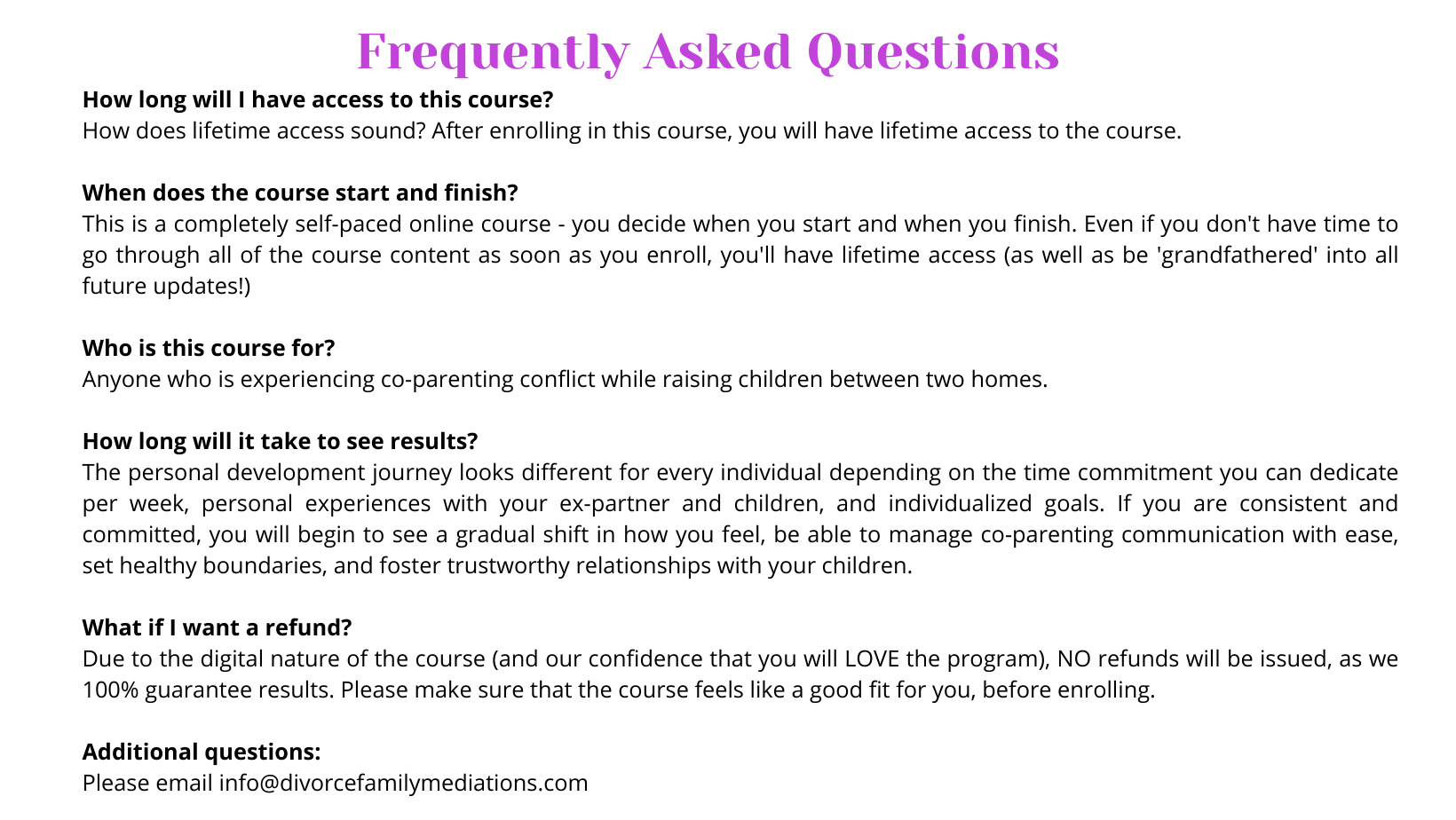 Frequently Asked Questions

How long will I have access to this course?
How does lifetime access sound? After enrolling in this course, you will have lifetime access to the course.

When does the course start and finish?
This is a completely self-paced online course - you decide when you start and when you finish. Even if you don't have time to go through all of the course content as soon as you enroll, you'll have lifetime access (as well as be 'grandfathered' into all future updates!)

Who is this course for?
Anyone who is experiencing co-parenting conflict while raising children between two homes.

How long will it take to see results?
The personal development journey looks different for every individual depending on the time commitment you can dedicate per week, personal experiences with your ex-partner and children, and individualized goals. If you are consistent and committed, you will begin to see a gradual shift in how you feel, be able to manage co-parenting communication with ease, set healthy boundaries, and foster trustworthy relationships with your children.

What if I want a refund?
Due to the digital nature of the course (and our confidence that you will LOVE the program), NO refunds will be issued, as we 100% guarantee results. Please make sure that the course feels like a good fit for you, before enrolling.

Additional questions:
Please email info@divorcefamilymediations.com